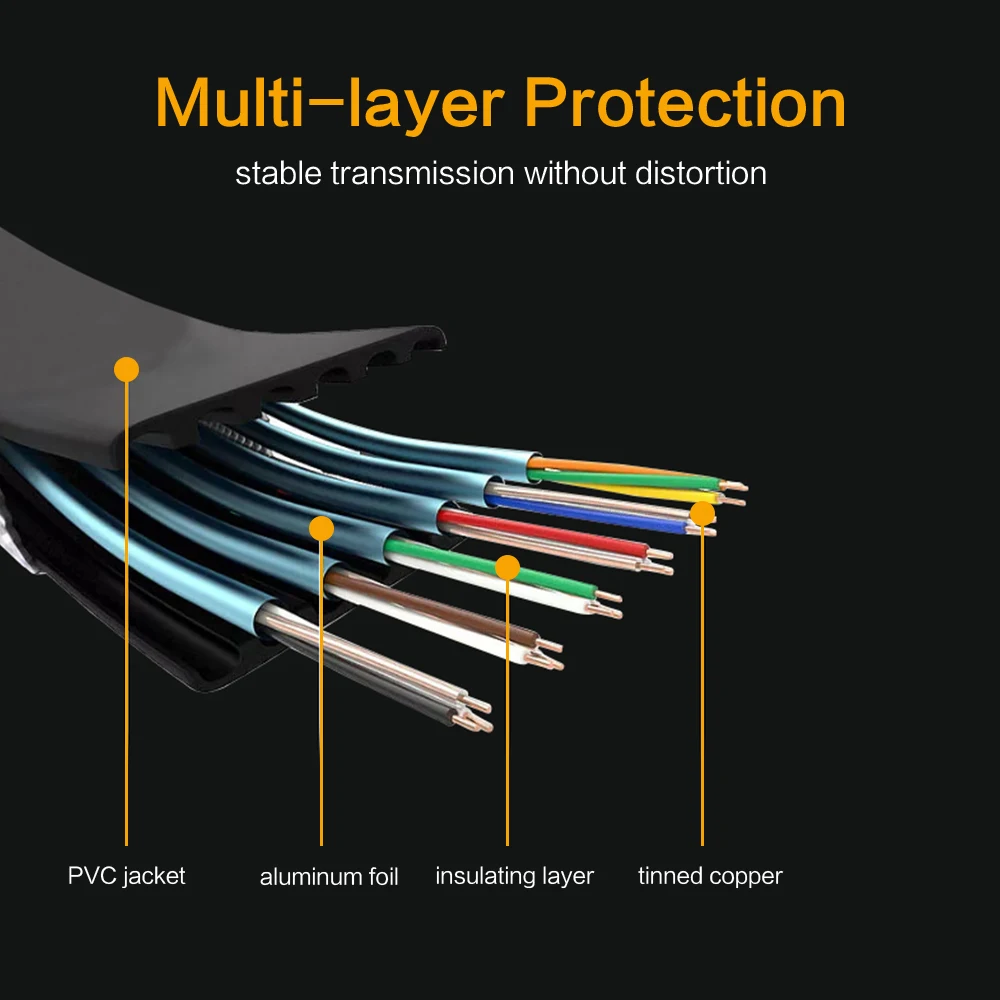 Multi-layer Protection

stable transmission without distortion

PVC jacket

aluminum foil

insulating layer

tinned copper